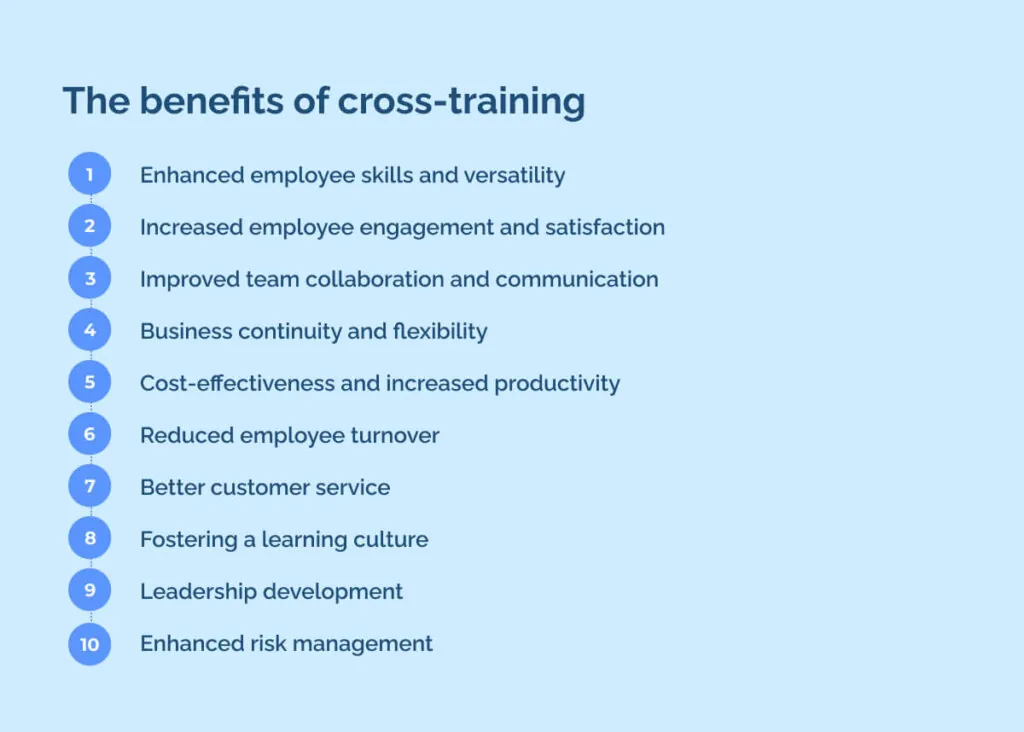 The benefits of cross-training

1 Enhanced employee skills and versatility

2 Increased employee engagement and satisfaction

3 Improved team collaboration and communication

4 Business continuity and flexibility

5 Cost-effectiveness and increased productivity

6 Reduced employee turnover

7 Better customer service

8 Fostering a learning culture

9 Leadership development

10 Enhanced risk management